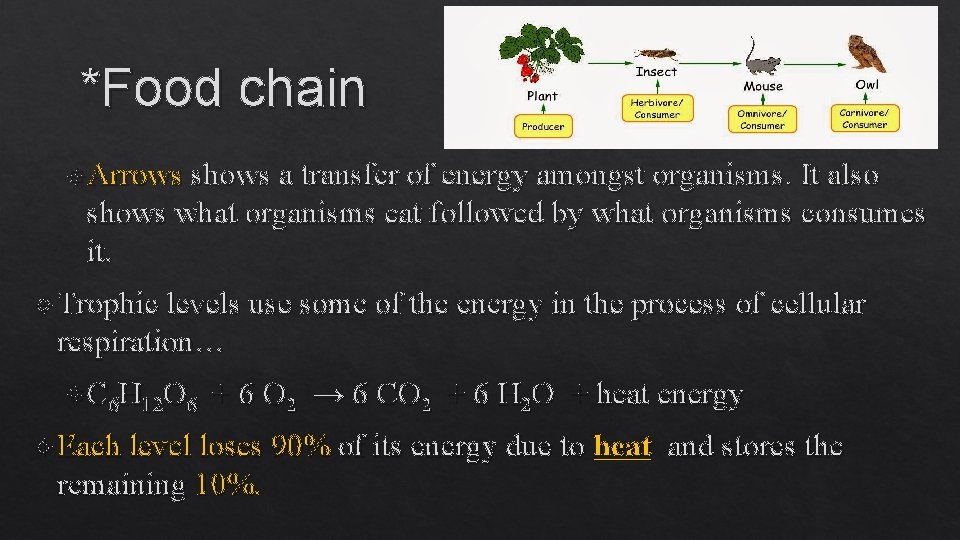 *Food chain

Plant
Producer
Insect
Herbivore/ Consumer
Mouse
Omnivore/ Consumer
Owl
Carnivore/ Consumer

Arrows shows a transfer of energy amongst organisms. It also shows what organisms eat followed by what organisms consumes it.

Trophic levels use some of the energy in the process of cellular respiration…

$C_6H_{12}O_6 + 6\ O_2 \rightarrow 6\ CO_2 + 6\ H_2O$ + heat energy

Each level loses 90% of its energy due to heat and stores the remaining 10%.